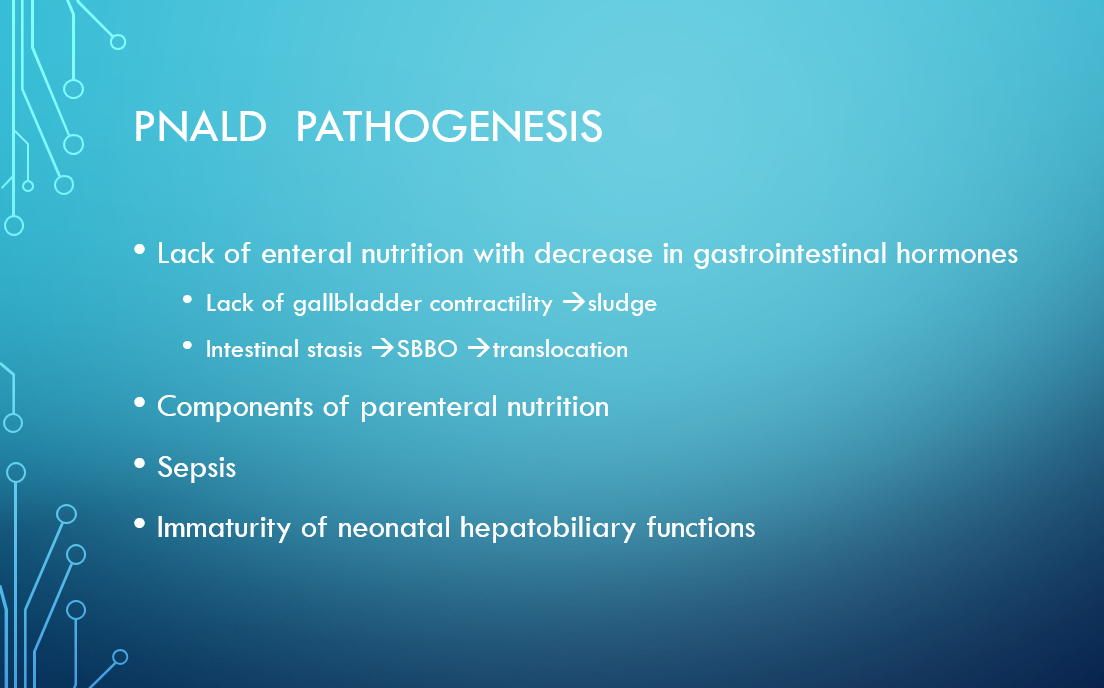 PNALD PATHOGENESIS

• Lack of enteral nutrition with decrease in gastrointestinal hormones
  • Lack of gallbladder contractility →sludge
  • Intestinal stasis →SBBO →translocation
• Components of parenteral nutrition
• Sepsis
• Immaturity of neonatal hepatobiliary functions